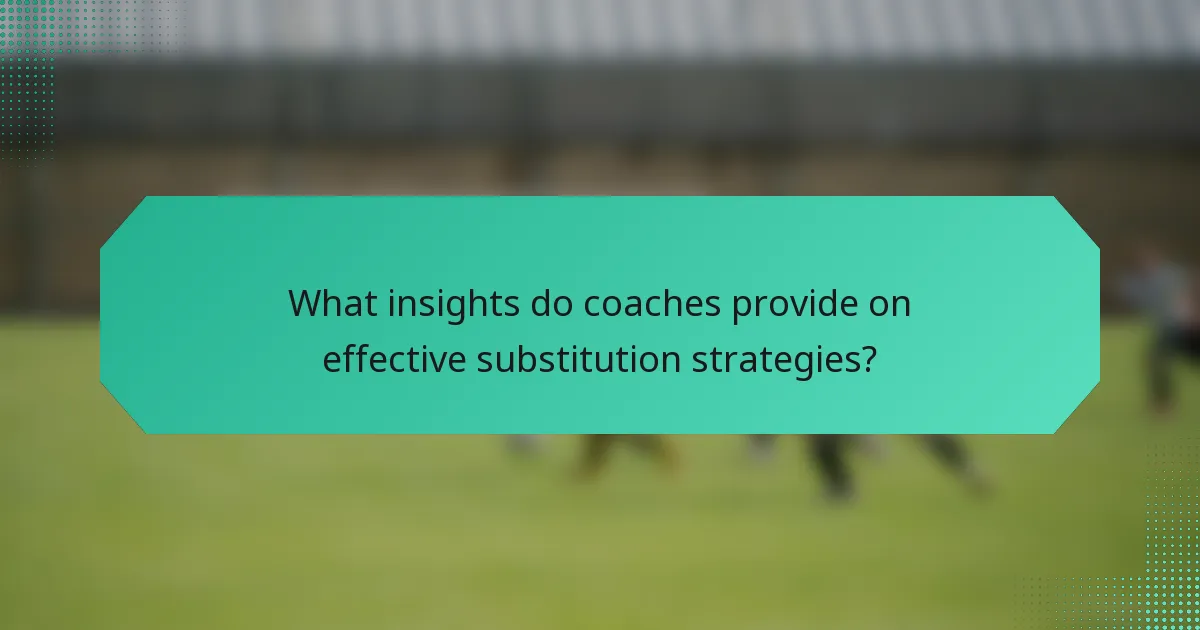 What insights do coaches provide on effective substitution strategies?